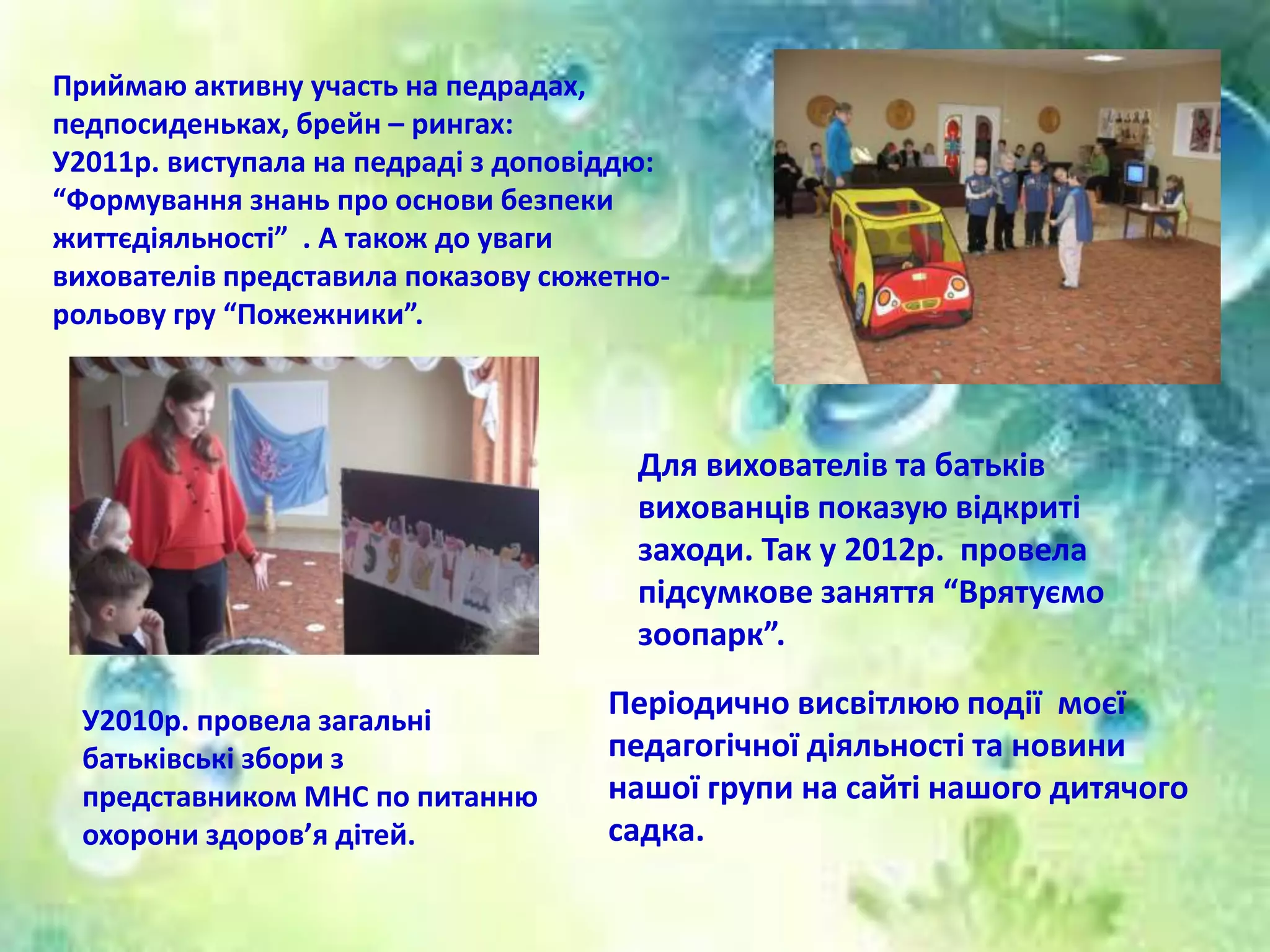 Приймаю активну участь на педрадах, педпосиденьках, брейн – рингах: У2011р. виступала на педраді з доповіддю: “Формування знань про основи безпеки життєдіяльності” . А також до уваги вихователів представила показову сюжетно-рольову гру “Пожежники”.

Для вихователів та батьків вихованців показую відкриті заходи. Так у 2012р. провела підсумкове заняття “Врятуємо зоопарк”.

У2010р. провела загальні батьківські збори з представником МНС по питанню охорони здоров’я дітей.

Періодично висвітлюю події моєї педагогічної діяльності та новини нашої групи на сайті нашого дитячого садка.